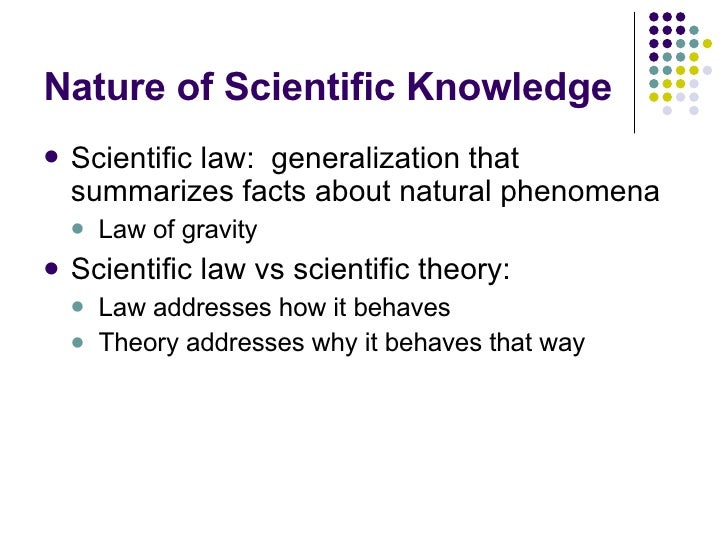 Nature of Scientific Knowledge

- Scientific law: generalization that summarizes facts about natural phenomena
  - Law of gravity
- Scientific law vs scientific theory:
  - Law addresses how it behaves
  - Theory addresses why it behaves that way